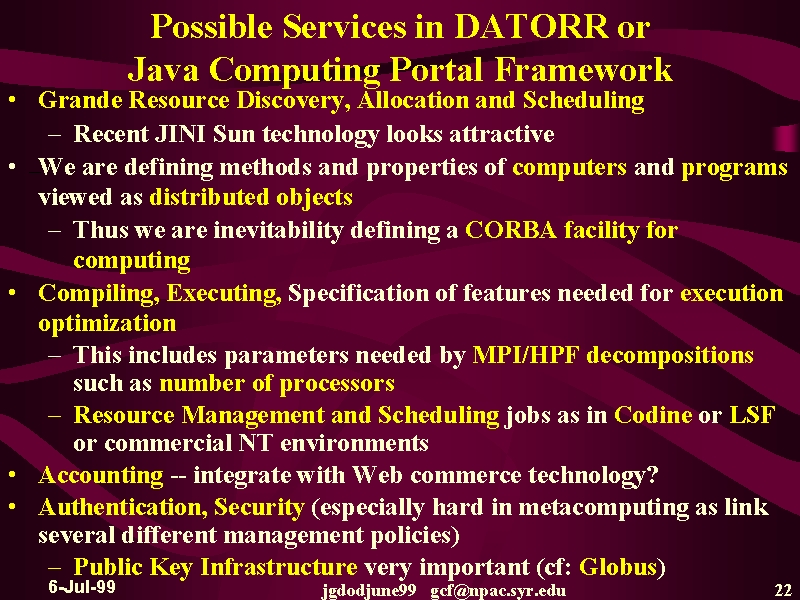 Possible Services in DATORR or Java Computing Portal Framework

• Grande Resource Discovery, Allocation and Scheduling
– Recent JINI Sun technology looks attractive
• We are defining methods and properties of computers and programs viewed as distributed objects
– Thus we are inevitability defining a CORBA facility for computing
• Compiling, Executing, Specification of features needed for execution optimization
– This includes parameters needed by MPI/HPF decompositions such as number of processors
– Resource Management and Scheduling jobs as in Codine or LSF or commercial NT environments
• Accounting -- integrate with Web commerce technology?
• Authentication, Security (especially hard in metacomputing as link several different management policies)
– Public Key Infrastructure very important (cf: Globus)

6-Jul-99 jgdodjune99 gcf@npac.syr.edu 22